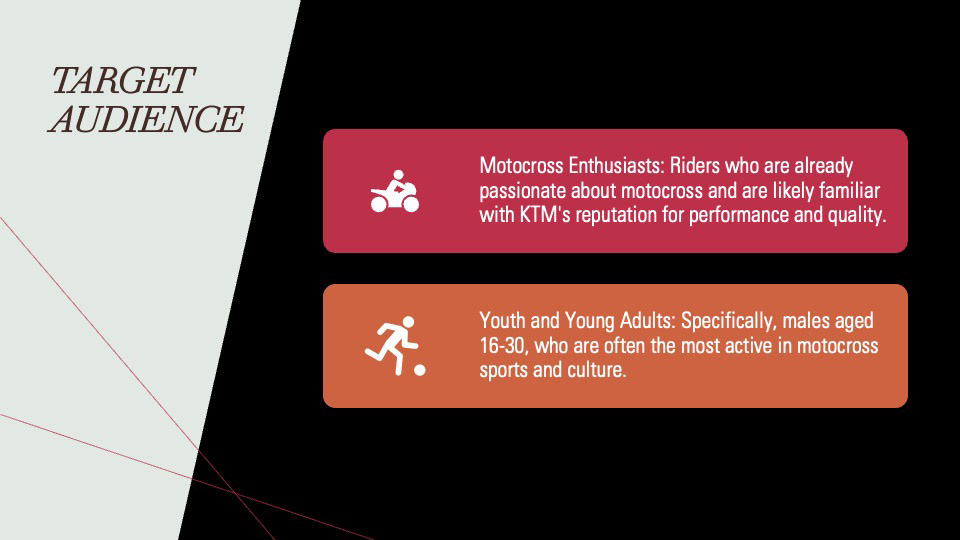 TARGET AUDIENCE

Motocross Enthusiasts: Riders who are already passionate about motocross and are likely familiar with KTM's reputation for performance and quality.

Youth and Young Adults: Specifically, males aged 16-30, who are often the most active in motocross sports and culture.